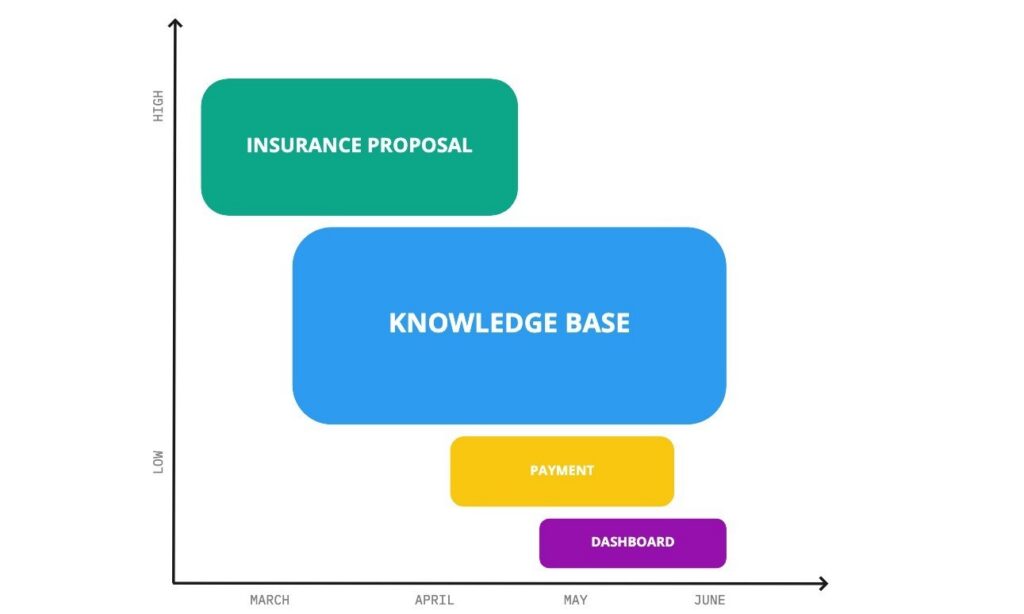 HIGH

LOW

INSURANCE PROPOSAL

KNOWLEDGE BASE

PAYMENT

DASHBOARD

MARCH APRIL MAY JUNE